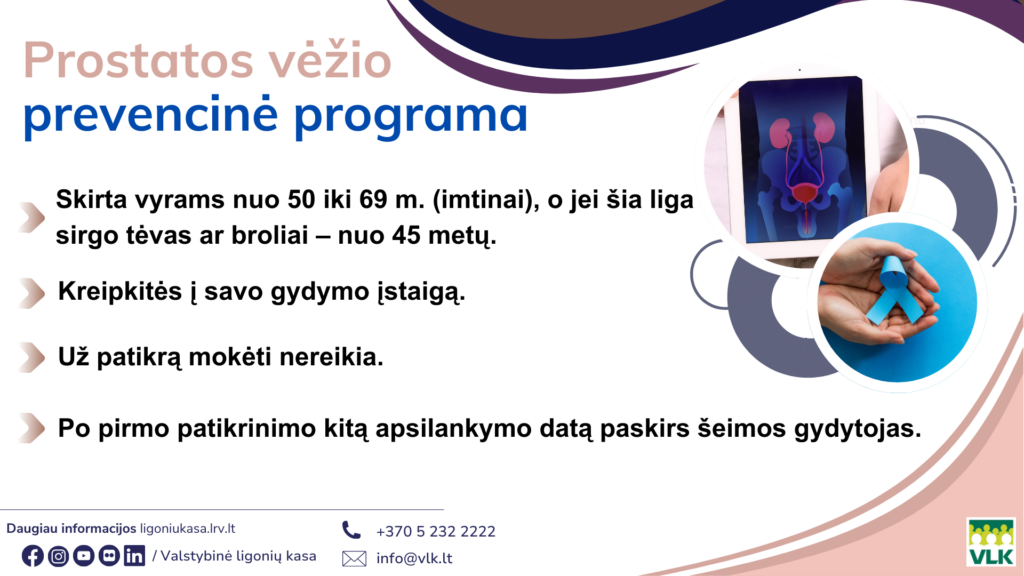 Prostatos vėžio prevencinė programa

Skirta vyrams nuo 50 iki 69 m. (imtinai), o jei šia liga sirgo tėvas ar broliai – nuo 45 metų.

Kreipkitės į savo gydymo įstaigą.

Už patikrą mokėti nereikia.

Po pirmo patikrinimo kitą apsilankymo datą paskirs šeimos gydytojas.

Daugiau informacijos ligoniukasa.lrv.lt

/ Valstybinė ligonių kasa

+370 5 232 2222

info@vlk.lt

VLK